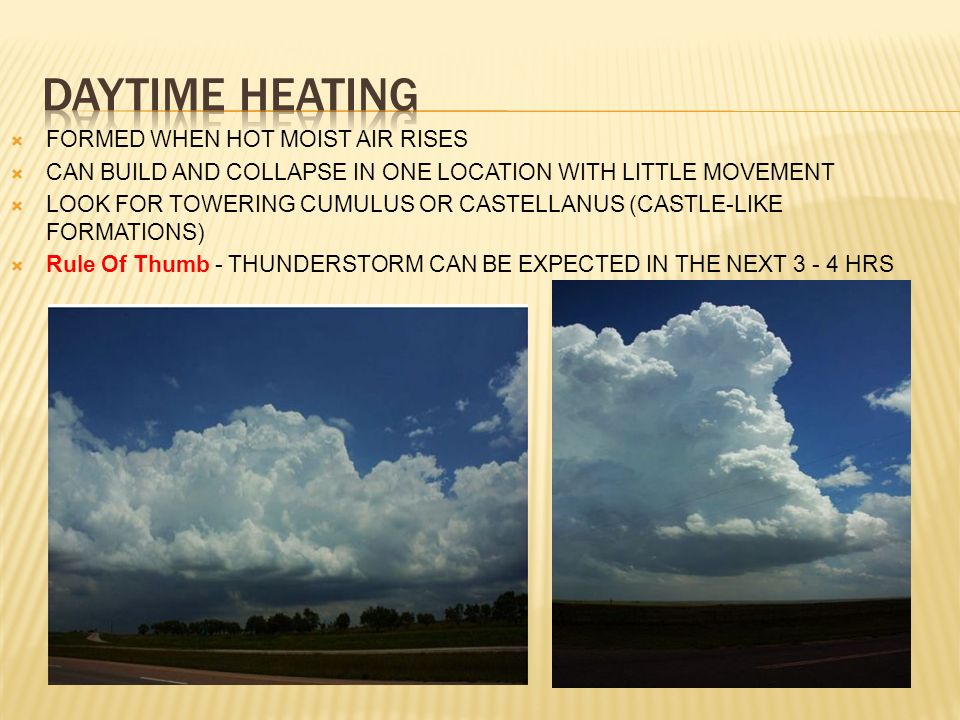 DAYTIME HEATING

FORMED WHEN HOT MOIST AIR RISES

CAN BUILD AND COLLAPSE IN ONE LOCATION WITH LITTLE MOVEMENT

LOOK FOR TOWERING CUMULUS OR CASTELLANUS (CASTLE-LIKE FORMATIONS)

Rule Of Thumb - THUNDERSTORM CAN BE EXPECTED IN THE NEXT 3 - 4 HRS